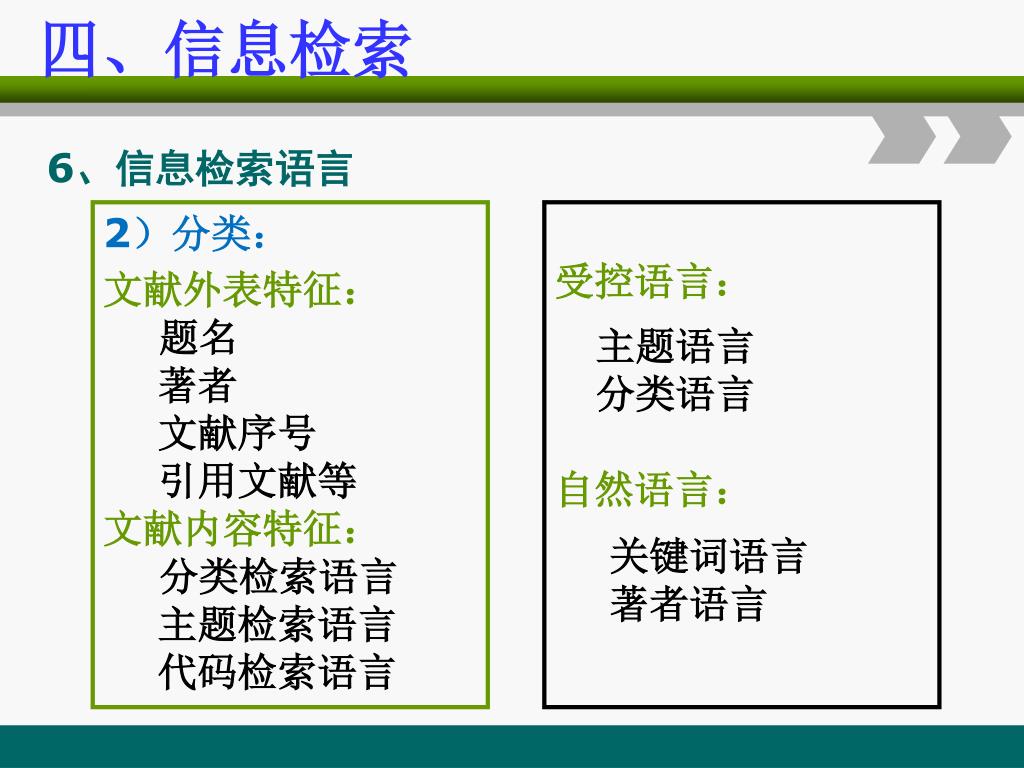 四、信息检索

6、信息检索语言

2）分类：

文献外表特征：

题名

著者

文献序号

引用文献等

文献内容特征：

分类检索语言

主题检索语言

代码检索语言

受控语言：

主题语言

分类语言

自然语言：

关键词语言

著者语言